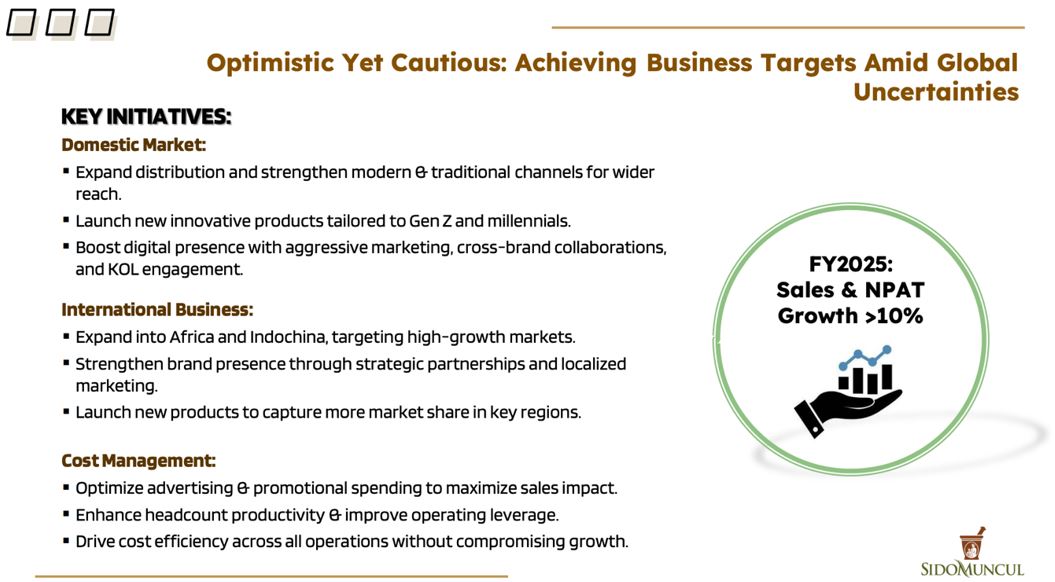 Optimistic Yet Cautious: Achieving Business Targets Amid Global Uncertainties

KEY INITIATIVES:

Domestic Market:

▪ Expand distribution and strengthen modern & traditional channels for wider reach.
▪ Launch new innovative products tailored to Gen Z and millennials.
▪ Boost digital presence with aggressive marketing, cross-brand collaborations, and KOL engagement.

International Business:

▪ Expand into Africa and Indochina, targeting high-growth markets.
▪ Strengthen brand presence through strategic partnerships and localized marketing.
▪ Launch new products to capture more market share in key regions.

Cost Management:

▪ Optimize advertising & promotional spending to maximize sales impact.
▪ Enhance headcount productivity & improve operating leverage.
▪ Drive cost efficiency across all operations without compromising growth.

FY2025:
Sales & NPAT
Growth >10%

SIDOMUNCUL